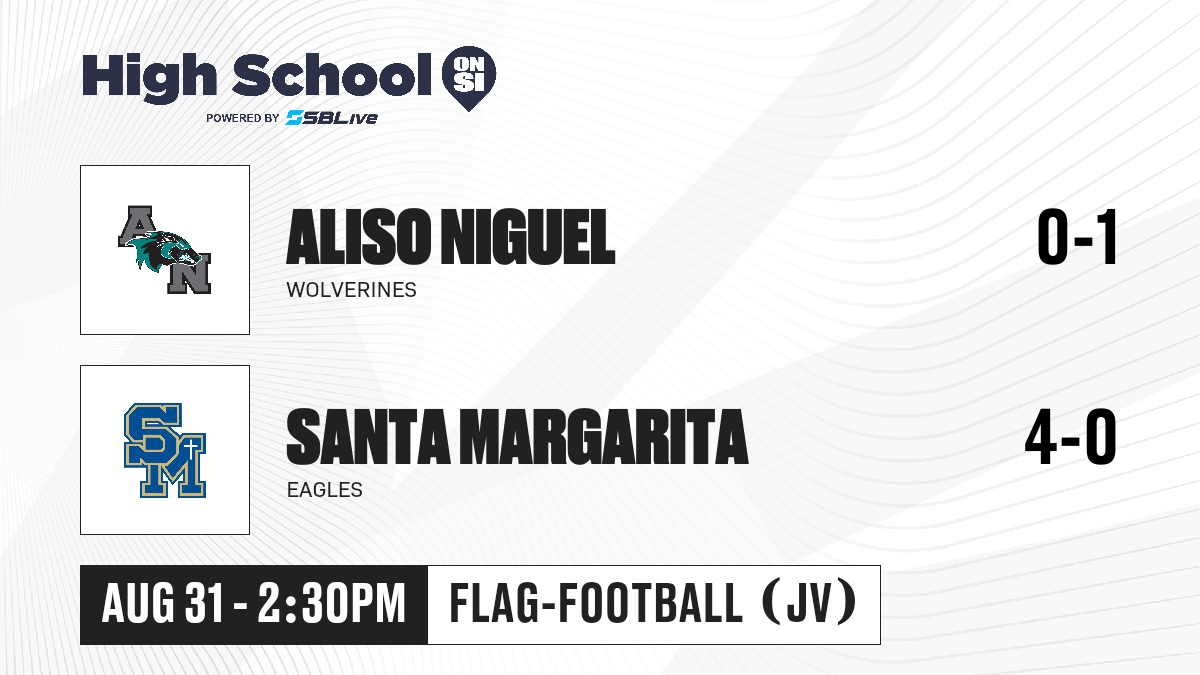 High School ON SI
POWERED BY SBLive

AN

ALISO NIGUEL
WOLVERINES
0-1

SM

SANTA MARGARITA
EAGLES
4-0

AUG 31 - 2:30PM
FLAG-FOOTBALL (JV)